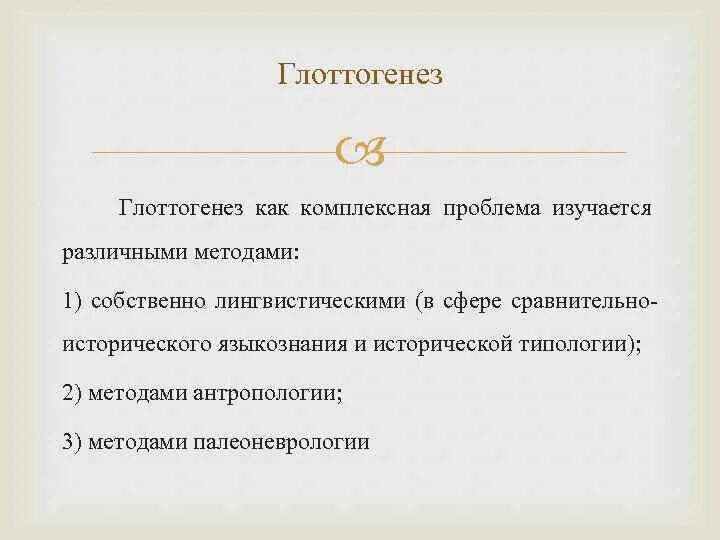 Глоттогенез

Глоттогенез как комплексная проблема изучается различными методами:

1) собственно лингвистическими (в сфере сравнительно-исторического языкознания и исторической типологии);

2) методами антропологии;

3) методами палеоневрологии